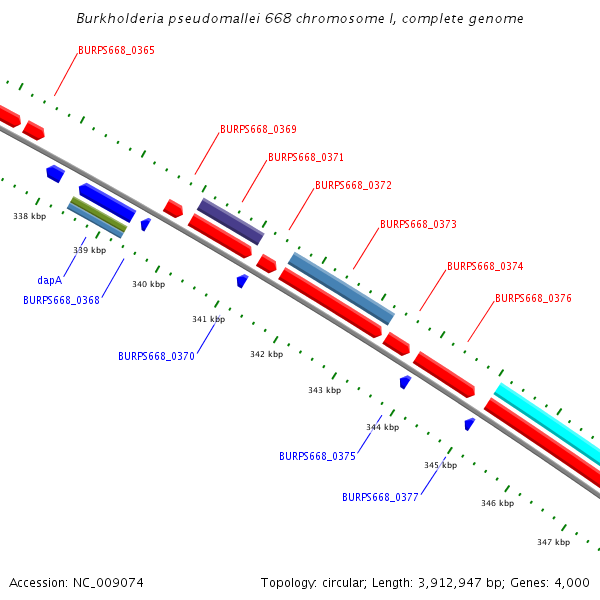 Burkholderia pseudomallei 668 chromosome I, complete genome

BURPS668_0365

BURPS668_0369

BURPS668_0371

BURPS668_0372

BURPS668_0373

BURPS668_0374

BURPS668_0376

338 kbp

339 kbp

dapA

BURPS668_0368

340 kbp

341 kbp

BURPS668_0370

342 kbp

343 kbp

344 kbp

BURPS668_0375

345 kbp

BURPS668_0377

346 kbp

347 kbp

Accession: NC_009074

Topology: circular; Length: 3,912,947 bp; Genes: 4,000